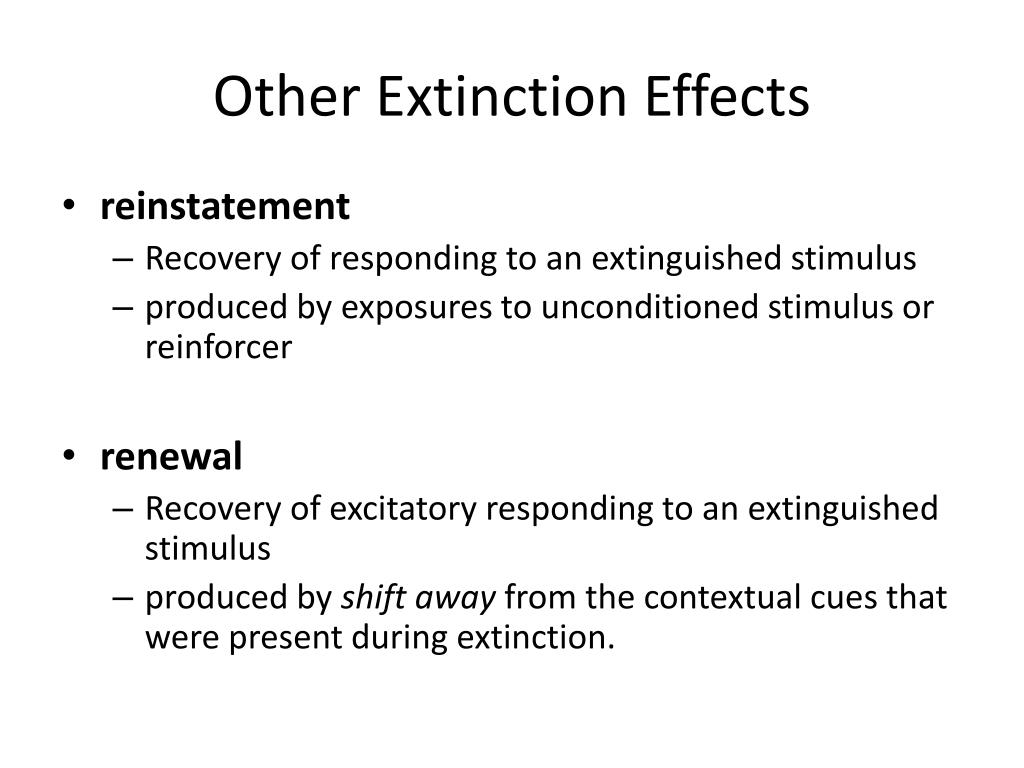 Other Extinction Effects

• reinstatement
– Recovery of responding to an extinguished stimulus
– produced by exposures to unconditioned stimulus or reinforcer

• renewal
– Recovery of excitatory responding to an extinguished stimulus
– produced by shift away from the contextual cues that were present during extinction.